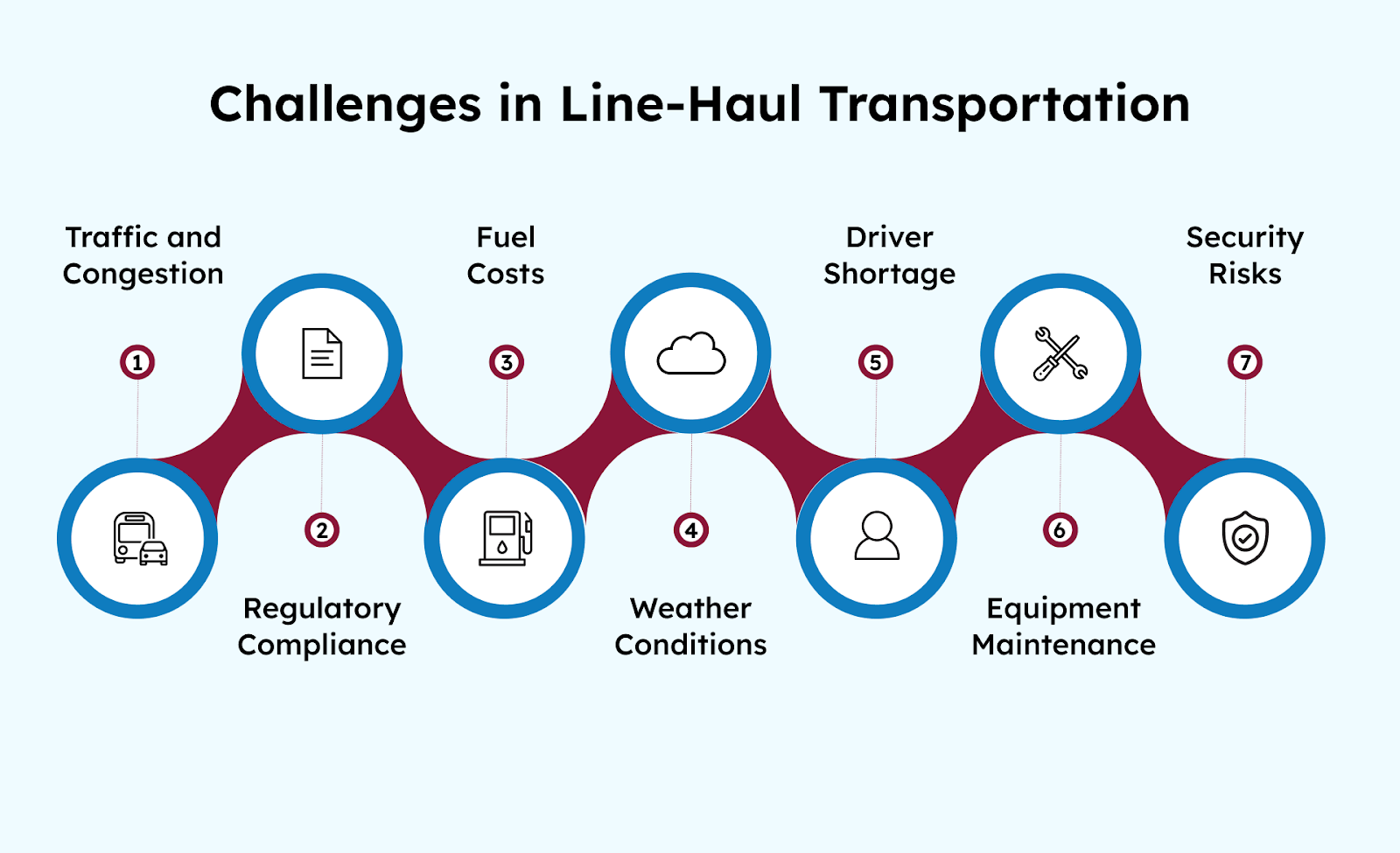 Challenges in Line-Haul Transportation

1
Traffic and Congestion

2
Regulatory Compliance

3
Fuel Costs

4
Weather Conditions

5
Driver Shortage

6
Equipment Maintenance

7
Security Risks